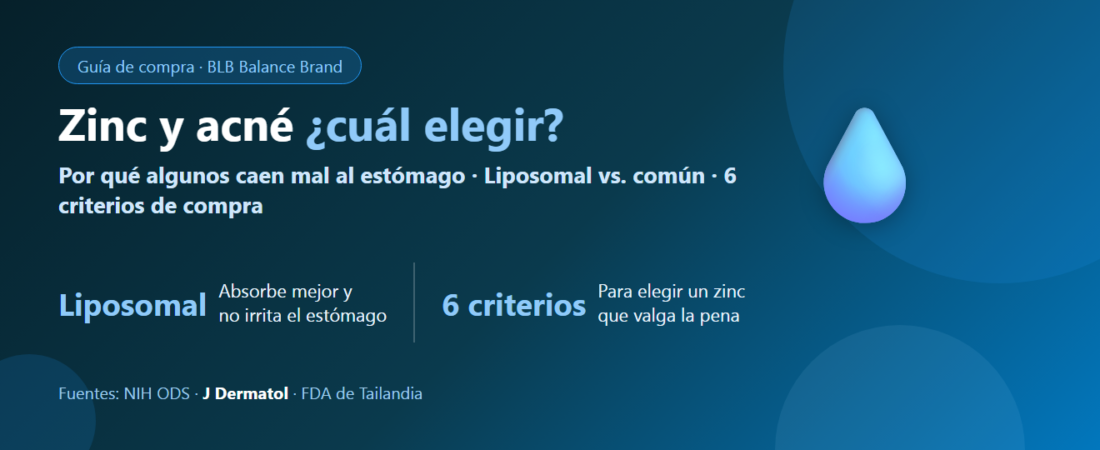 Guía de compra · BLB Balance Brand

Zinc y acné ¿cuál elegir?

Por qué algunos caen mal al estómago · Liposomal vs. común · 6 criterios de compra

Liposomal Absorbe mejor y no irrita el estómago

6 criterios Para elegir un zinc que valga la pena

Fuentes: NIH ODS · J Dermatol · FDA de Tailandia